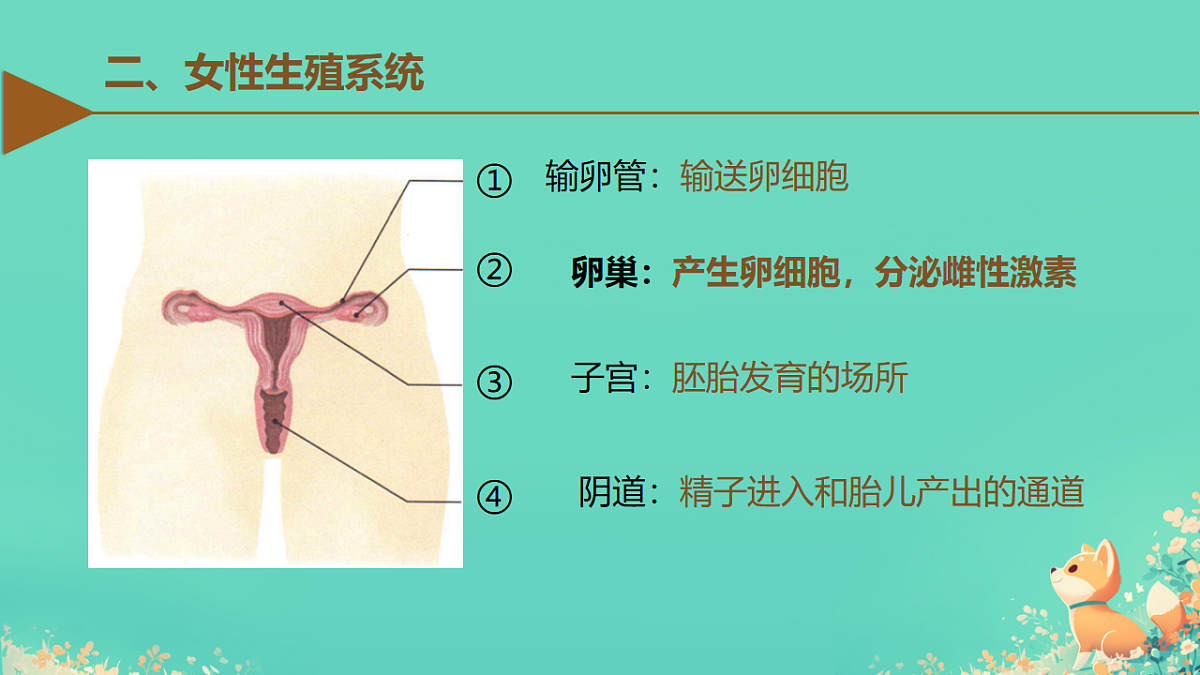 二、女性生殖系统

① 输卵管：输送卵细胞

② 卵巢：产生卵细胞，分泌雌性激素

③ 子宫：胚胎发育的场所

④ 阴道：精子进入和胎儿产出的通道